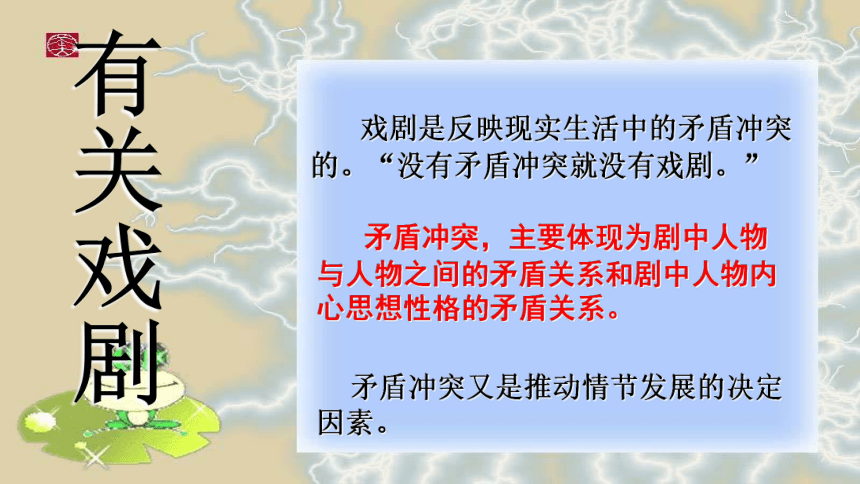 有关戏剧

戏剧是反映现实生活中的矛盾冲突的。“没有矛盾冲突就没有戏剧。”

矛盾冲突，主要体现为剧中人物与人物之间的矛盾关系和剧中人物内心思想性格的矛盾关系。

矛盾冲突又是推动情节发展的决定因素。